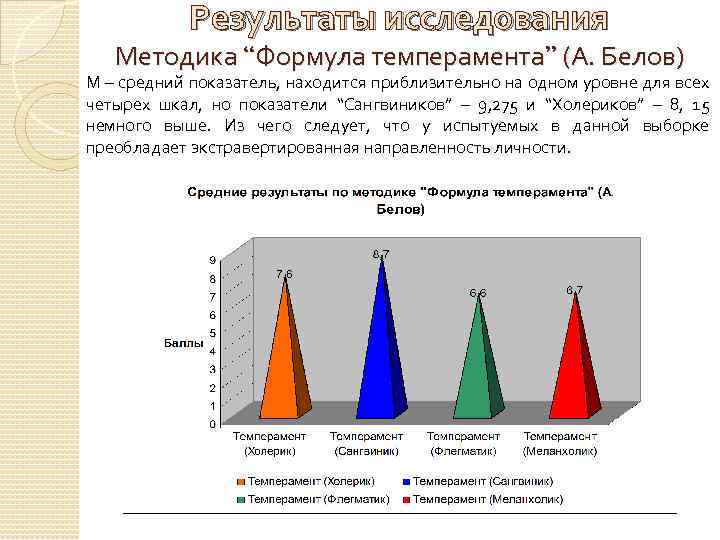 Результаты исследования

Методика “Формула темперамента” (А. Белов)

М – средний показатель, находится приблизительно на одном уровне для всех четырех шкал, но показатели “Сангвиников” – 9,275 и “Холериков” – 8, 15 немного выше. Из чего следует, что у испытуемых в данной выборке преобладает экстравертированная направленность личности.

Средние результаты по методике "Формула темперамента" (А. Белов)

Баллы

9
8
7
6
5
4
3
2
1
0

7,6
8,7
6,6
6,7

Темперамент (Холерик)
Темперамент (Сангвиник)
Темперамент (Флегматик)
Темперамент (Меланхолик)

Темперамент (Холерик)
Темперамент (Сангвиник)
Темперамент (Флегматик)
Темперамент (Меланхолик)